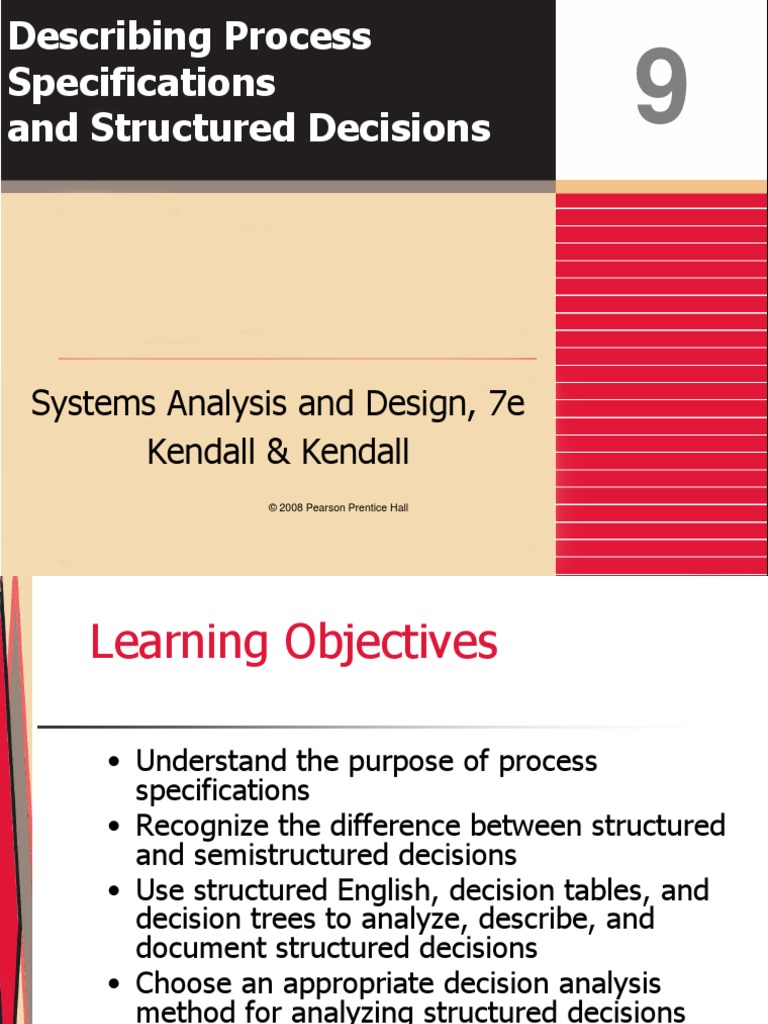 Describing Process Specifications and Structured Decisions

9

Systems Analysis and Design, 7e
Kendall & Kendall

© 2008 Pearson Prentice Hall

Learning Objectives

• Understand the purpose of process specifications
• Recognize the difference between structured and semistructured decisions
• Use structured English, decision tables, and decision trees to analyze, describe, and document structured decisions
• Choose an appropriate decision analysis method for analyzing structured decisions